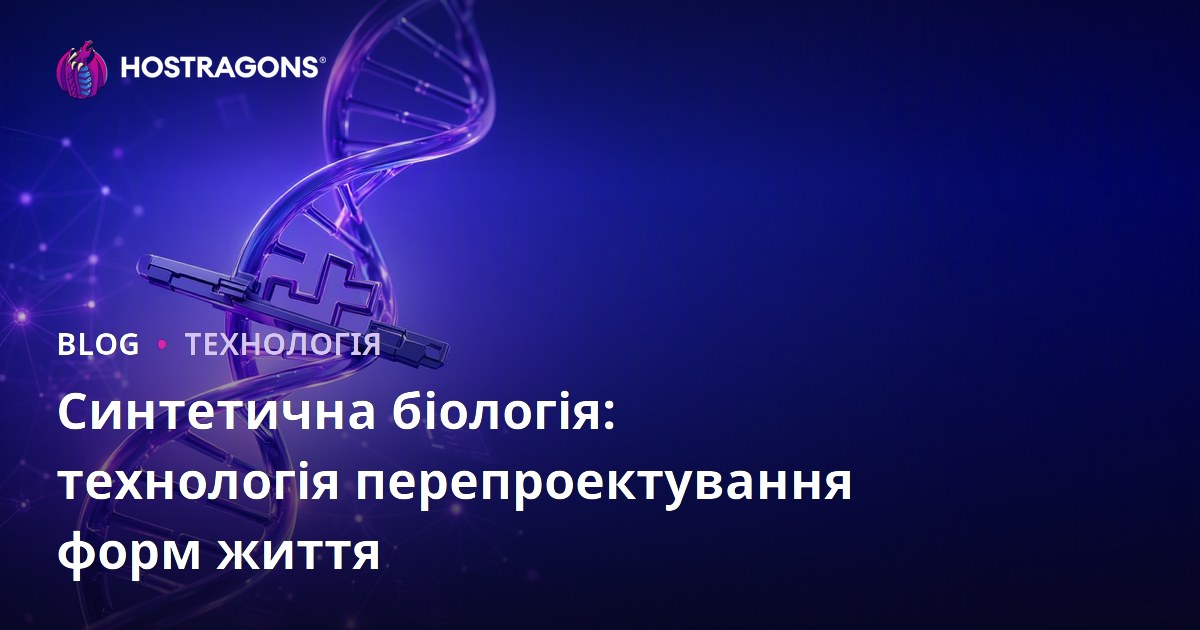 HOSTRAGONS®

BLOG • ТЕХНОЛОГІЯ

Синтетична біологія: технологія перепроектування форм життя